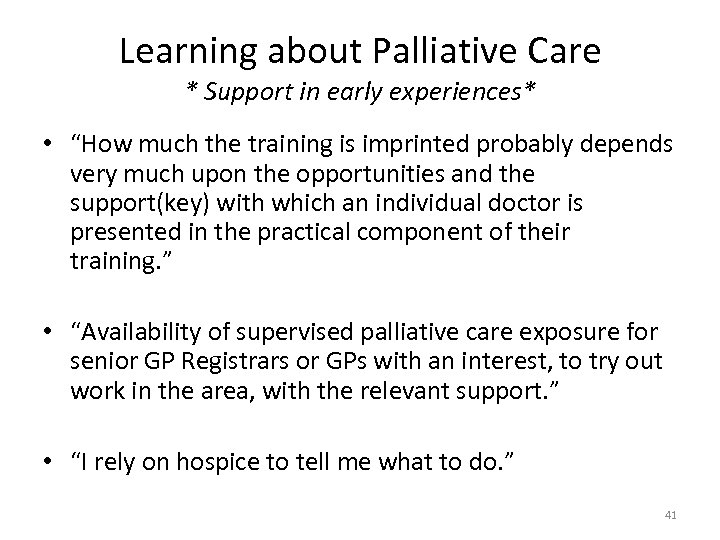 Learning about Palliative Care
* Support in early experiences*

• “How much the training is imprinted probably depends very much upon the opportunities and the support(key) with which an individual doctor is presented in the practical component of their training.”

• “Availability of supervised palliative care exposure for senior GP Registrars or GPs with an interest, to try out work in the area, with the relevant support.”

• “I rely on hospice to tell me what to do.”

41